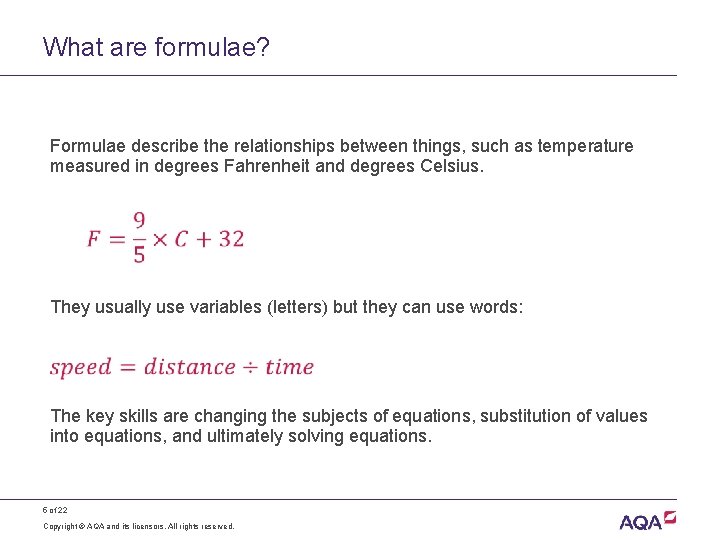 What are formulae?

Formulae describe the relationships between things, such as temperature measured in degrees Fahrenheit and degrees Celsius.

$F = \frac{9}{5} \times C + 32$

They usually use variables (letters) but they can use words:

$speed = distance \div time$

The key skills are changing the subjects of equations, substitution of values into equations, and ultimately solving equations.

6 of 22

Copyright © AQA and its licensors. All rights reserved.

AQA